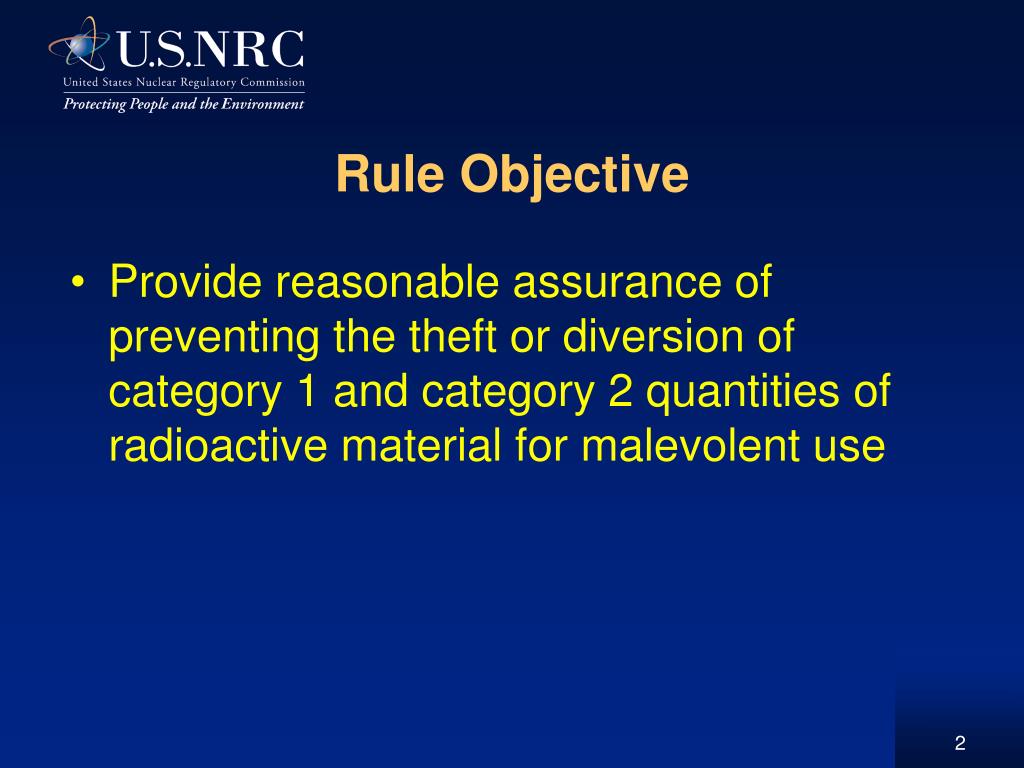 U.S.NRC
United States Nuclear Regulatory Commission
Protecting People and the Environment

Rule Objective

• Provide reasonable assurance of preventing the theft or diversion of category 1 and category 2 quantities of radioactive material for malevolent use

2